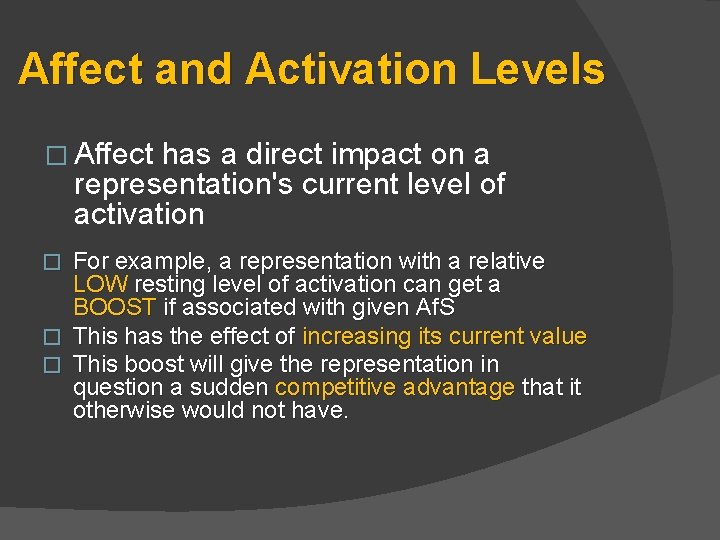 Affect and Activation Levels

Affect has a direct impact on a representation's current level of activation

For example, a representation with a relative LOW resting level of activation can get a BOOST if associated with given AfS

This has the effect of increasing its current value

This boost will give the representation in question a sudden competitive advantage that it otherwise would not have.